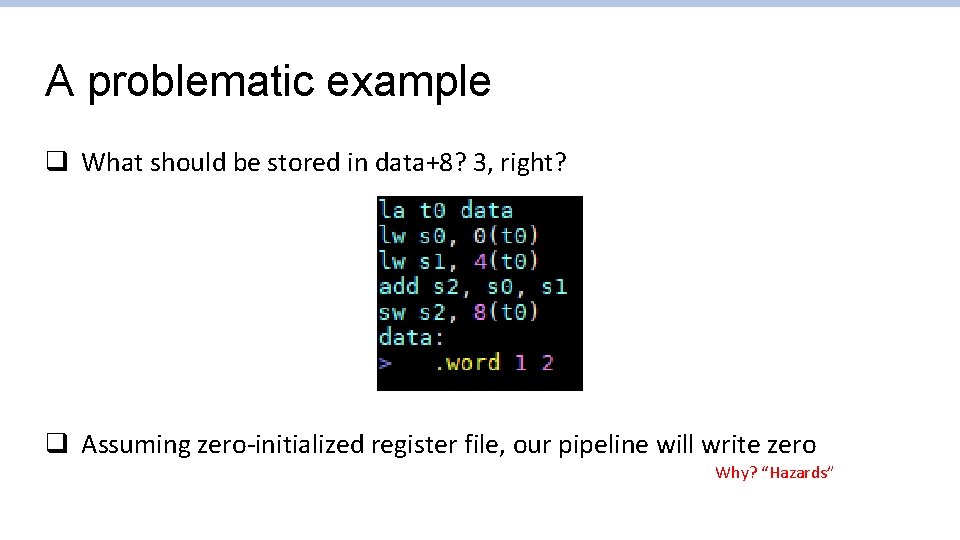 A problematic example

❑ What should be stored in data+8? 3, right?

la t0 data
lw s0, 0(t0)
lw s1, 4(t0)
add s2, s0, s1
sw s2, 8(t0)
data:
> .word 1 2

❑ Assuming zero-initialized register file, our pipeline will write zero

Why? “Hazards”